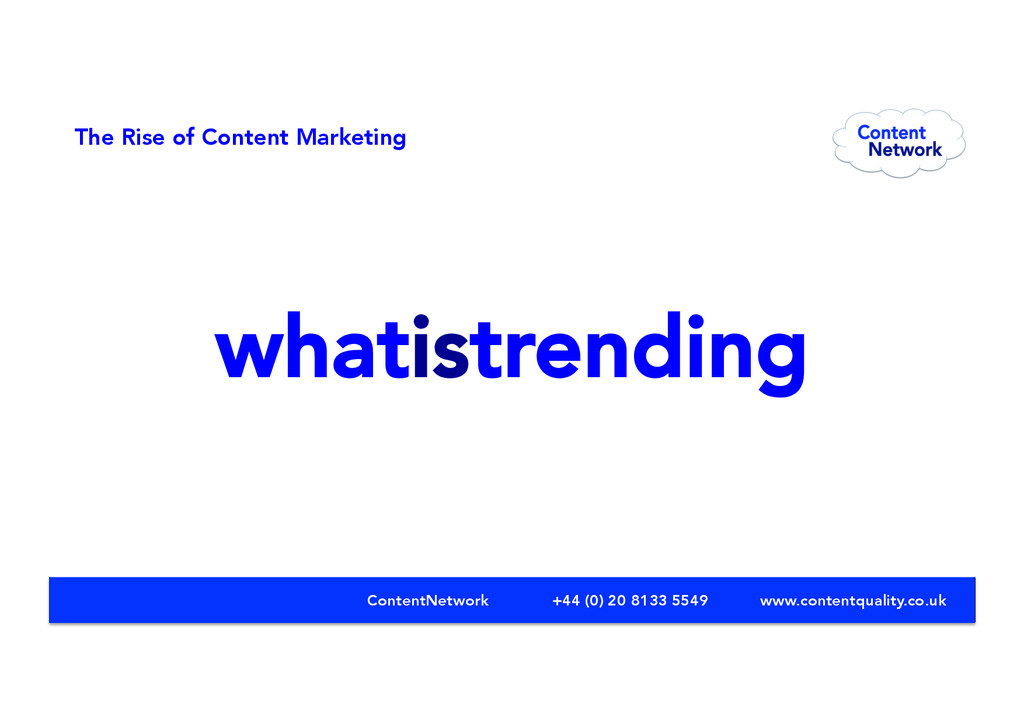 The Rise of Content Marketing

Content Network

whatistrending

ContentNetwork +44 (0) 20 8133 5549 www.contentquality.co.uk